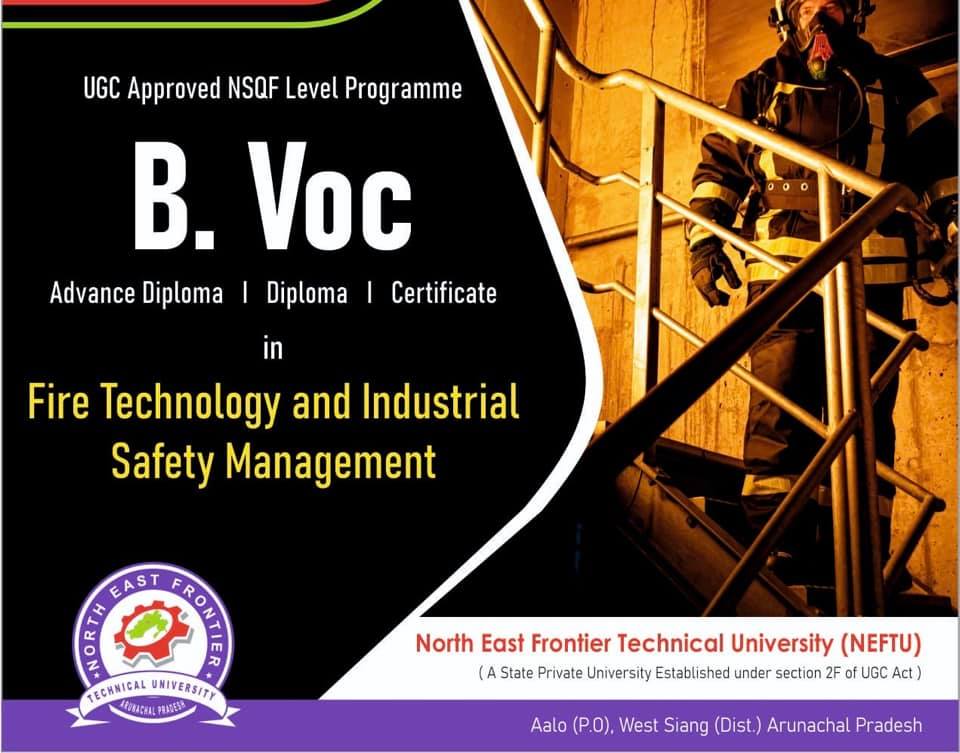 UGC Approved NSQF Level Programme

B. Voc

Advance Diploma | Diploma | Certificate

in

Fire Technology and Industrial Safety Management

NORTH EAST FRONTIER
TECHNICAL UNIVERSITY
ARUNACHAL PRADESH

North East Frontier Technical University (NEFTU)

( A State Private University Established under section 2F of UGC Act )

Aalo (P.O), West Siang (Dist.) Arunachal Pradesh